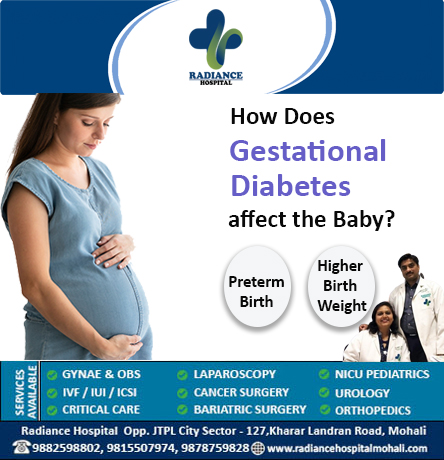 RADIANCE HOSPITAL

How Does Gestational Diabetes affect the Baby?

Preterm Birth

Higher Birth Weight

SERVICES AVAILABLE

GYNAE & OBS
IVF / IUI / ICSI
CRITICAL CARE
LAPAROSCOPY
CANCER SURGERY
BARIATRIC SURGERY
NICU PEDIATRICS
UROLOGY
ORTHOPEDICS

Radiance Hospital Opp. JTPL City Sector - 127,Kharar Landran Road, Mohali
9882598802, 9815507974, 9878759828 www.radiancehospitalmohali.com